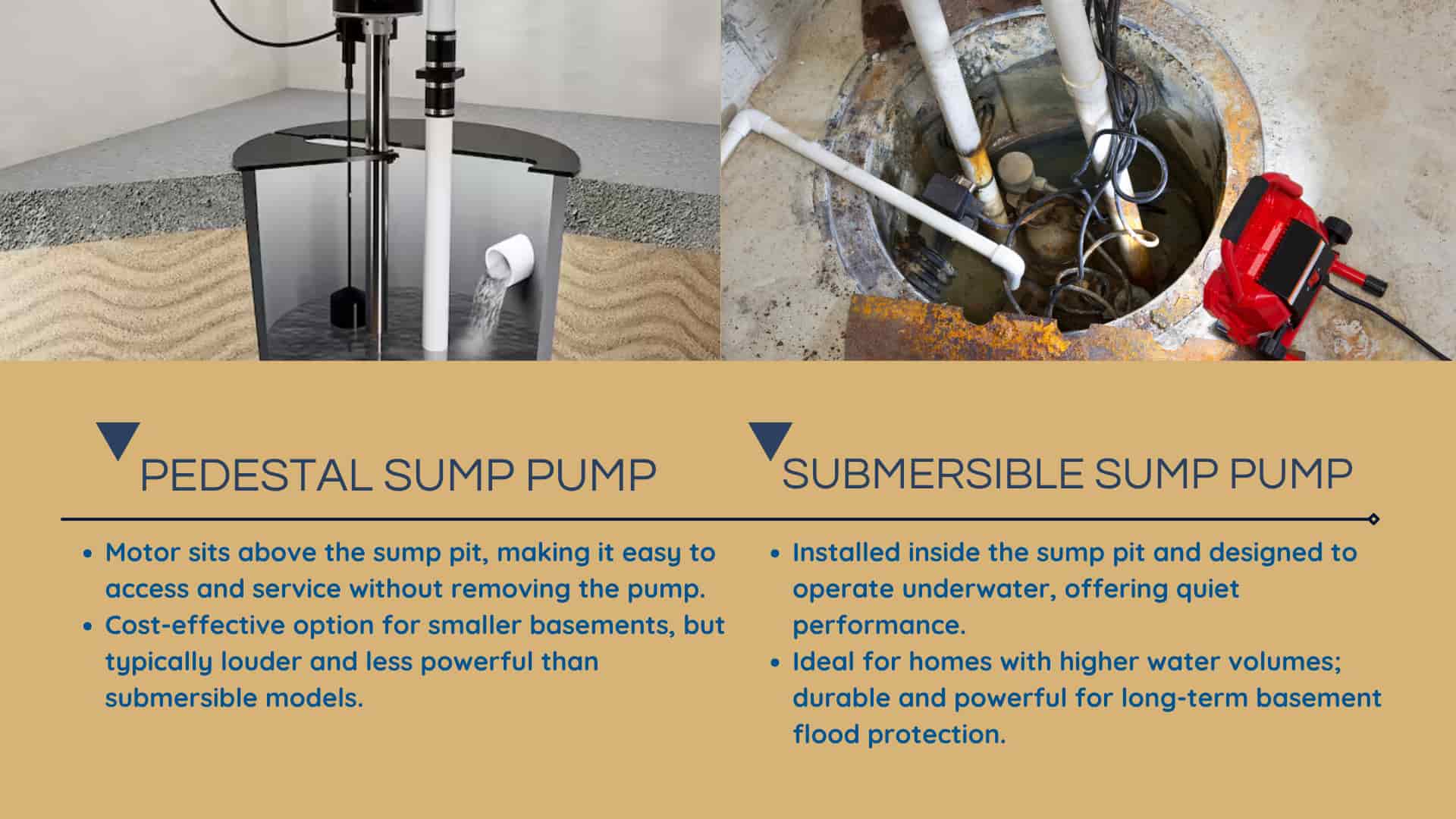 PEDESTAL SUMP PUMP

- Motor sits above the sump pit, making it easy to access and service without removing the pump.
- Cost-effective option for smaller basements, but typically louder and less powerful than submersible models.

SUBMERSIBLE SUMP PUMP

- Installed inside the sump pit and designed to operate underwater, offering quiet performance.
- Ideal for homes with higher water volumes; durable and powerful for long-term basement flood protection.